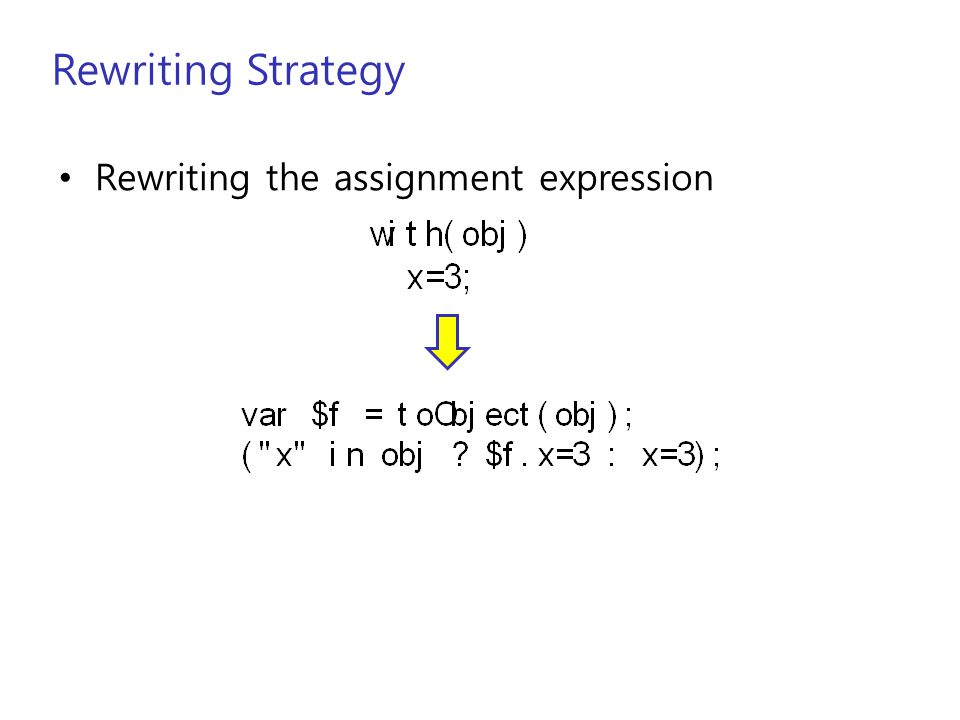 Rewriting Strategy

• Rewriting the assignment expression

with(obj)
x=3;

var $f = toObject(obj);
("x" in obj ? $f.x=3 : x=3);